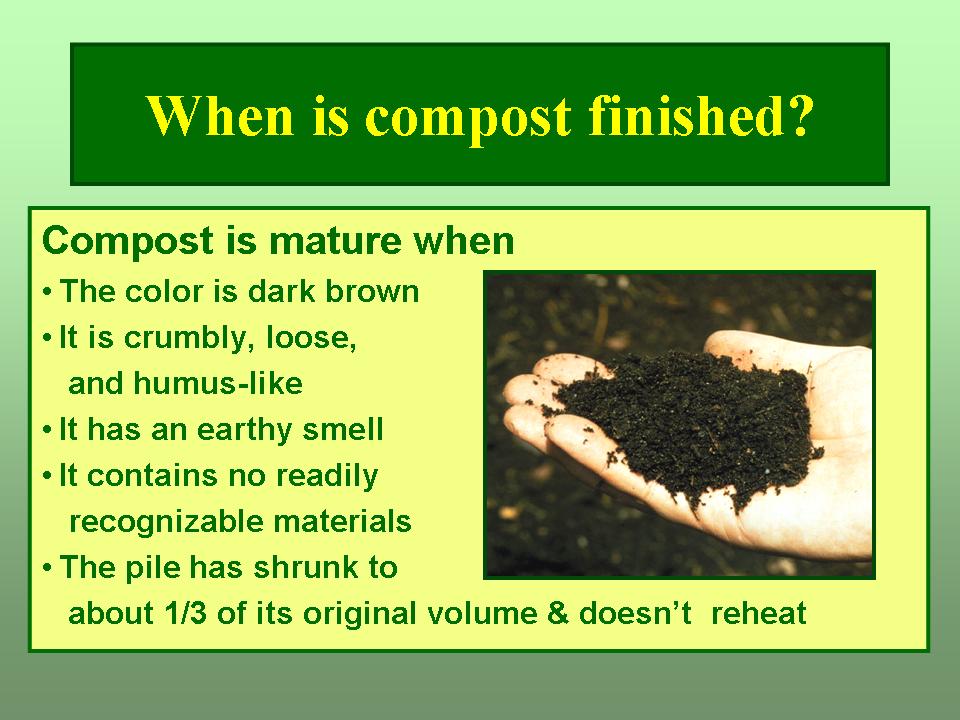 When is compost finished?

Compost is mature when

• The color is dark brown
• It is crumbly, loose, and humus-like
• It has an earthy smell
• It contains no readily recognizable materials
• The pile has shrunk to about 1/3 of its original volume & doesn't reheat